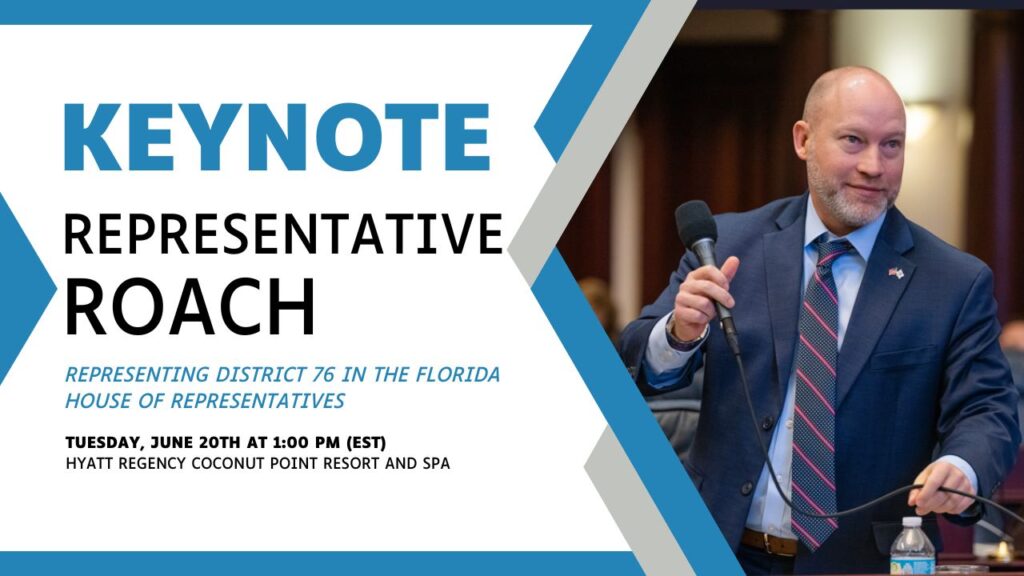 KEYNOTE

REPRESENTATIVE ROACH

REPRESENTING DISTRICT 76 IN THE FLORIDA HOUSE OF REPRESENTATIVES

TUESDAY, JUNE 20TH AT 1:00 PM (EST)
HYATT REGENCY COCONUT POINT RESORT AND SPA